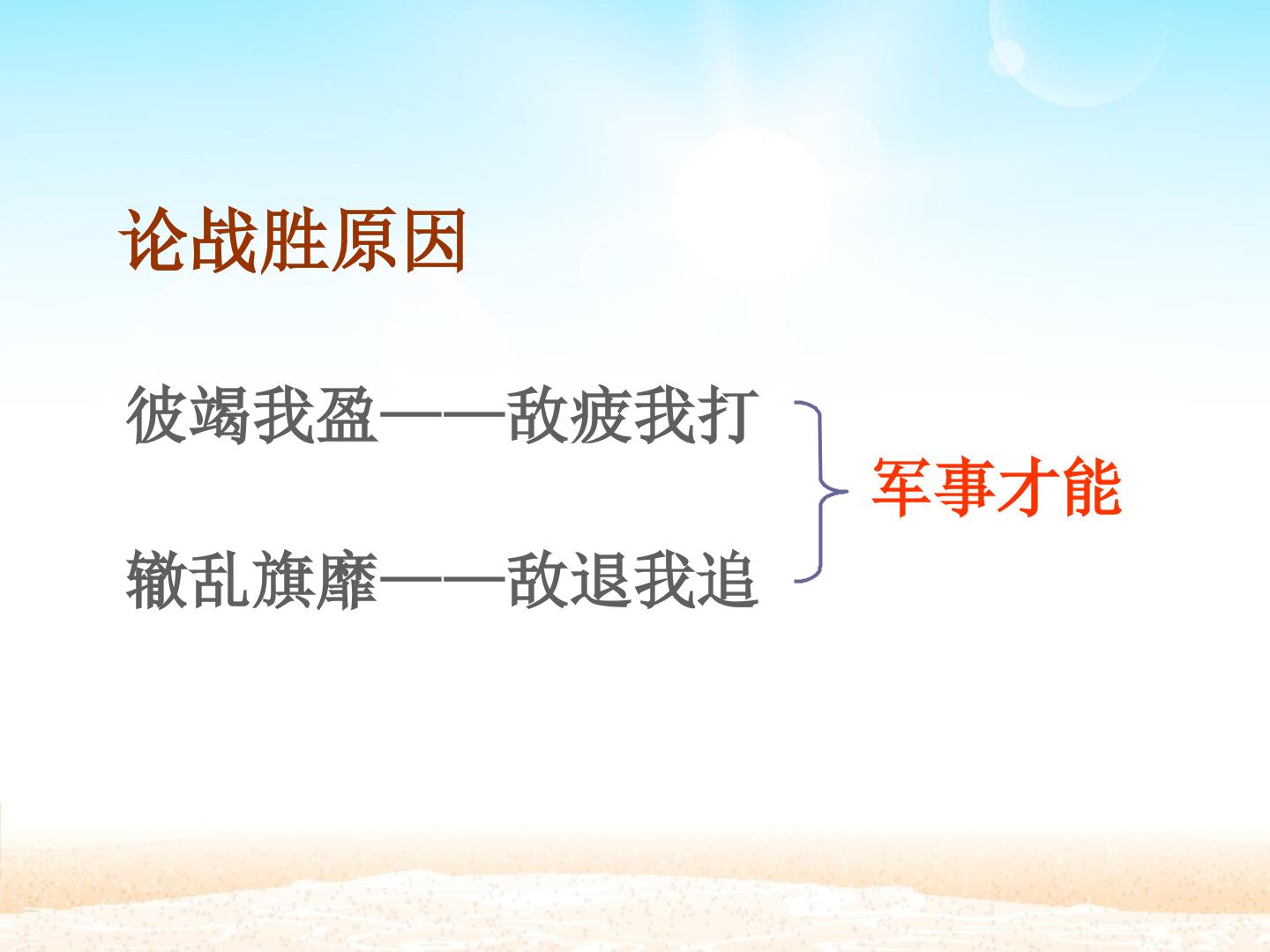 论战胜原因

彼竭我盈——敌疲我打

辙乱旗靡——敌退我追

军事才能